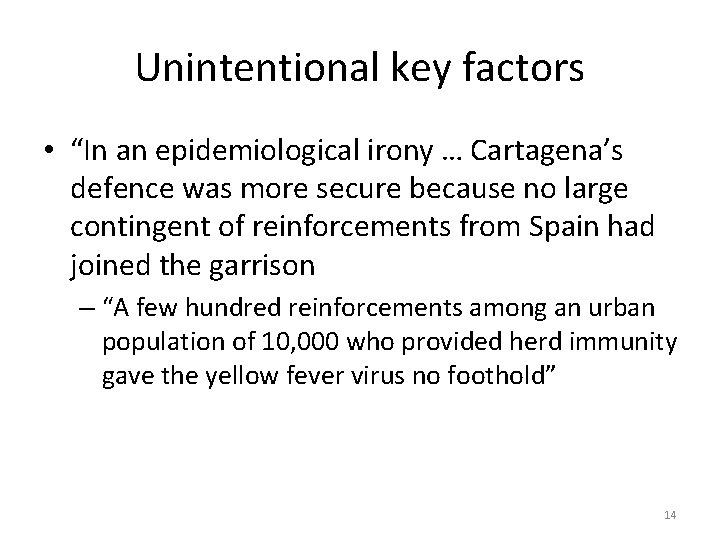 Unintentional key factors

• “In an epidemiological irony … Cartagena’s defence was more secure because no large contingent of reinforcements from Spain had joined the garrison

– “A few hundred reinforcements among an urban population of 10,000 who provided herd immunity gave the yellow fever virus no foothold”

14